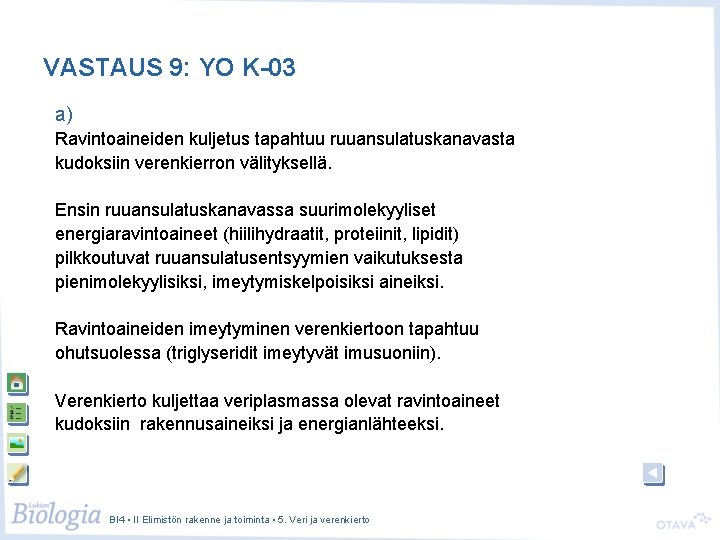 VASTAUS 9: YO K-03

a)
Ravintoaineiden kuljetus tapahtuu ruuansulatuskanavasta kudoksiin verenkierron välityksellä.

Ensin ruuansulatuskanavassa suurimolekyyliset energiaravintoaineet (hiilihydraatit, proteiinit, lipidit) pilkkoutuvat ruuansulatusentsyymien vaikutuksesta pienimolekyylisiksi, imeytymiskelpoisiksi aineiksi.

Ravintoaineiden imeytyminen verenkiertoon tapahtuu ohutsuolessa (triglyseridit imeytyvät imusuoniin).

Verenkierto kuljettaa veriplasmassa olevat ravintoaineet kudoksiin rakennusaineiksi ja energianlähteeksi.

Lukion Biologia BI4 • II Elimistön rakenne ja toiminta • 5. Veri ja verenkierto

OTAVA